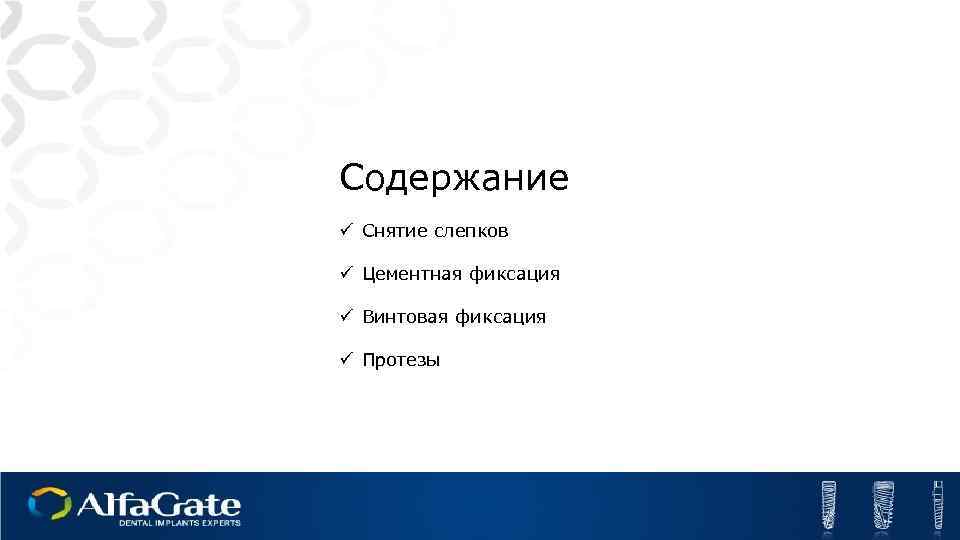 Содержание

✓ Снятие слепков

✓ Цементная фиксация

✓ Винтовая фиксация

✓ Протезы

AlfaGate
DENTAL IMPLANTS EXPERTS